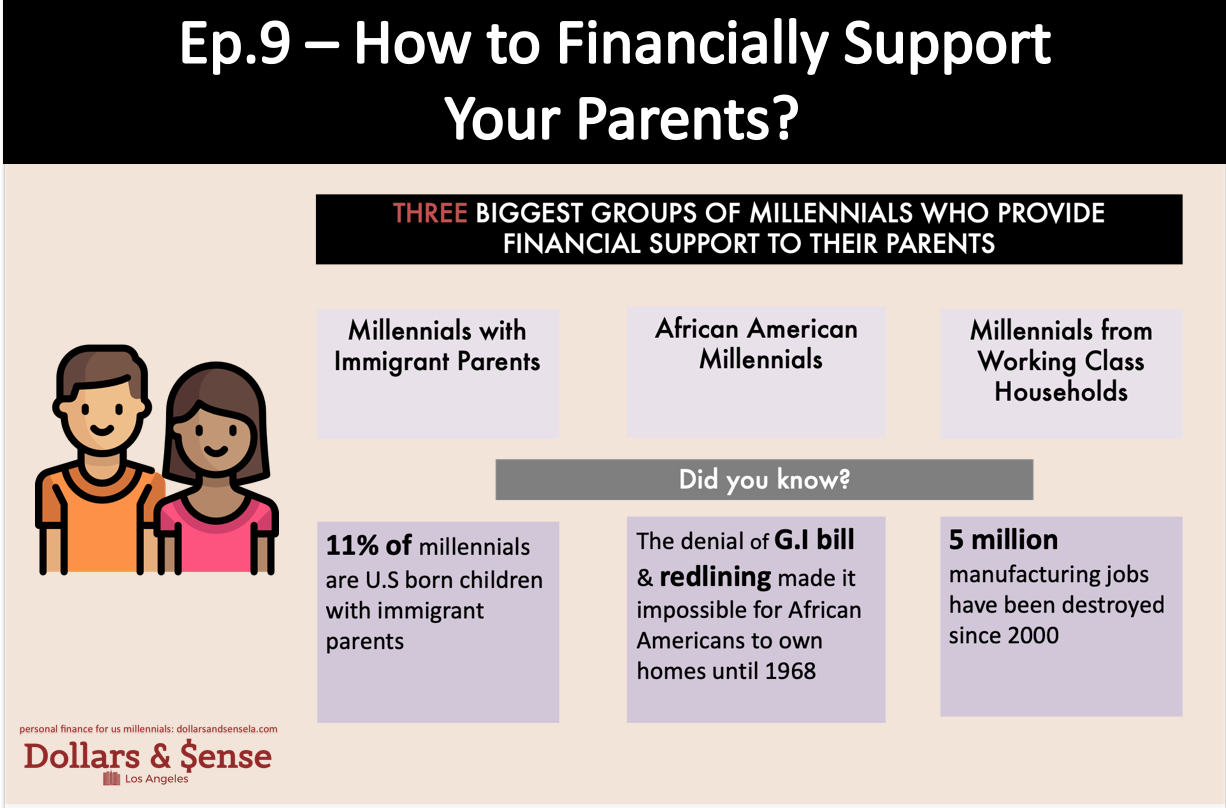 Ep.9 – How to Financially Support Your Parents?

THREE BIGGEST GROUPS OF MILLENNIALS WHO PROVIDE FINANCIAL SUPPORT TO THEIR PARENTS

Millennials with Immigrant Parents

African American Millennials

Millennials from Working Class Households

Did you know?

11% of millennials are U.S born children with immigrant parents

The denial of G.I bill & redlining made it impossible for African Americans to own homes until 1968

5 million manufacturing jobs have been destroyed since 2000

personal finance for us millennials: dollarsandsensela.com

Dollars & $ense

Los Angeles